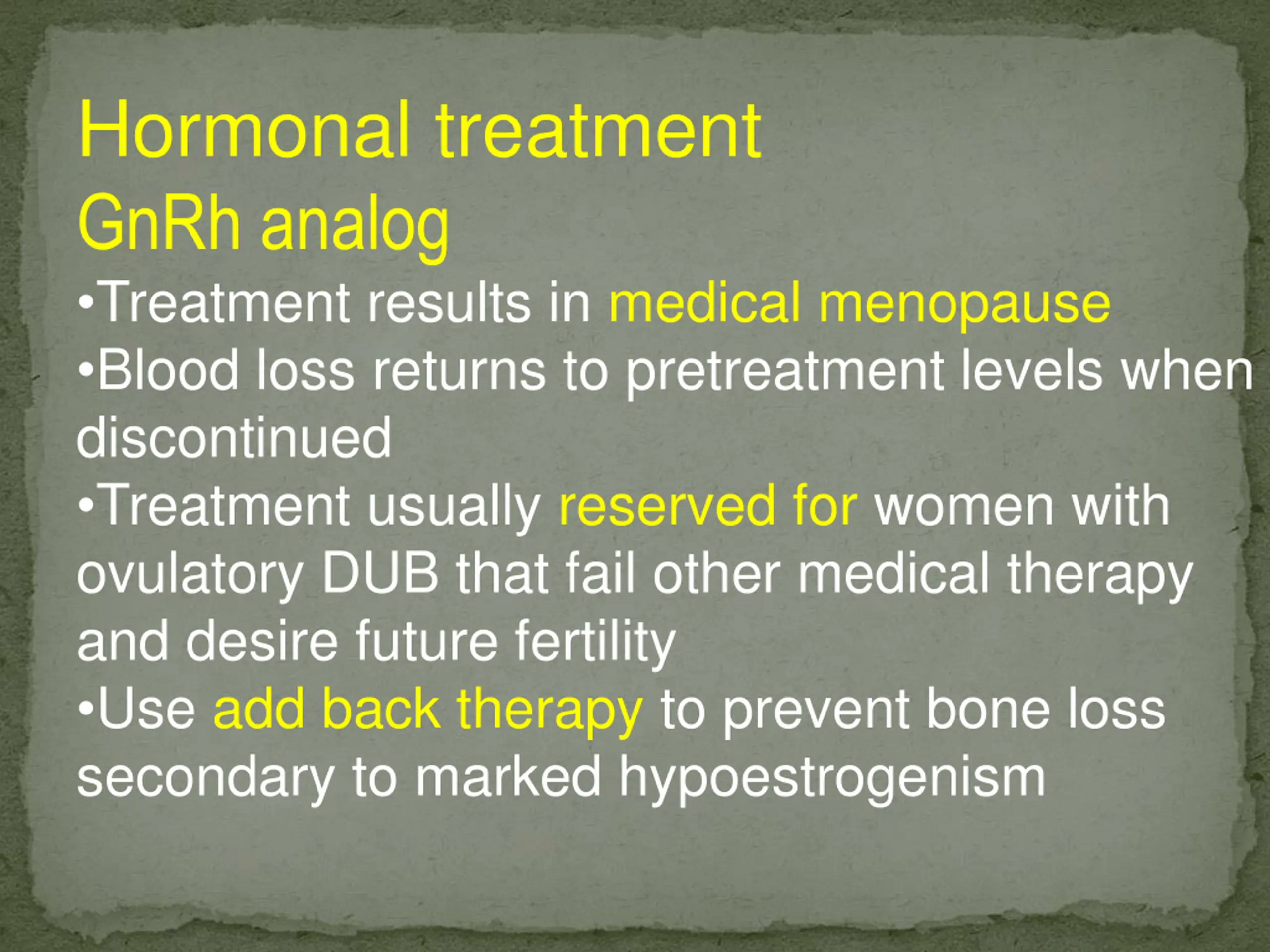 Hormonal treatment
GnRh analog

•Treatment results in medical menopause
•Blood loss returns to pretreatment levels when discontinued
•Treatment usually reserved for women with ovulatory DUB that fail other medical therapy and desire future fertility
•Use add back therapy to prevent bone loss secondary to marked hypoestrogenism